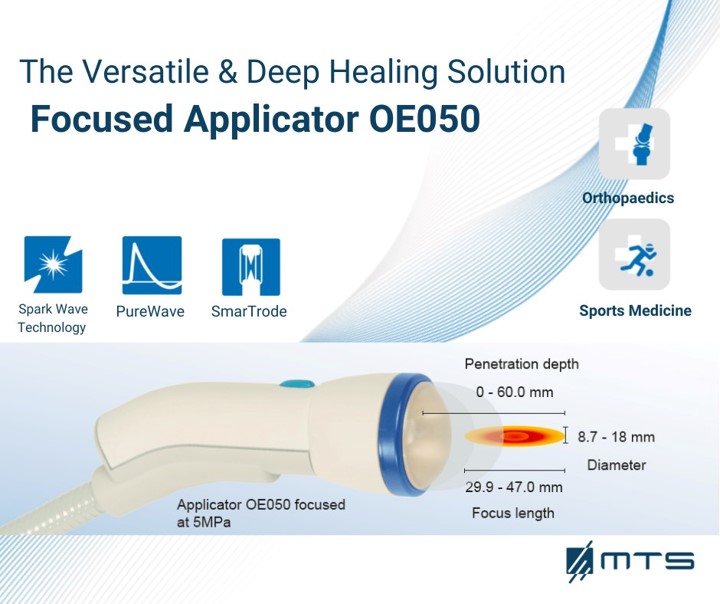 The Versatile & Deep Healing Solution

Focused Applicator OE050

Orthopaedics

Sports Medicine

Spark Wave Technology

PureWave

SmarTrode

Penetration depth

0 - 60.0 mm

8.7 - 18 mm

Diameter

29.9 - 47.0 mm

Focus length

Applicator OE050 focused at 5MPa

MTS